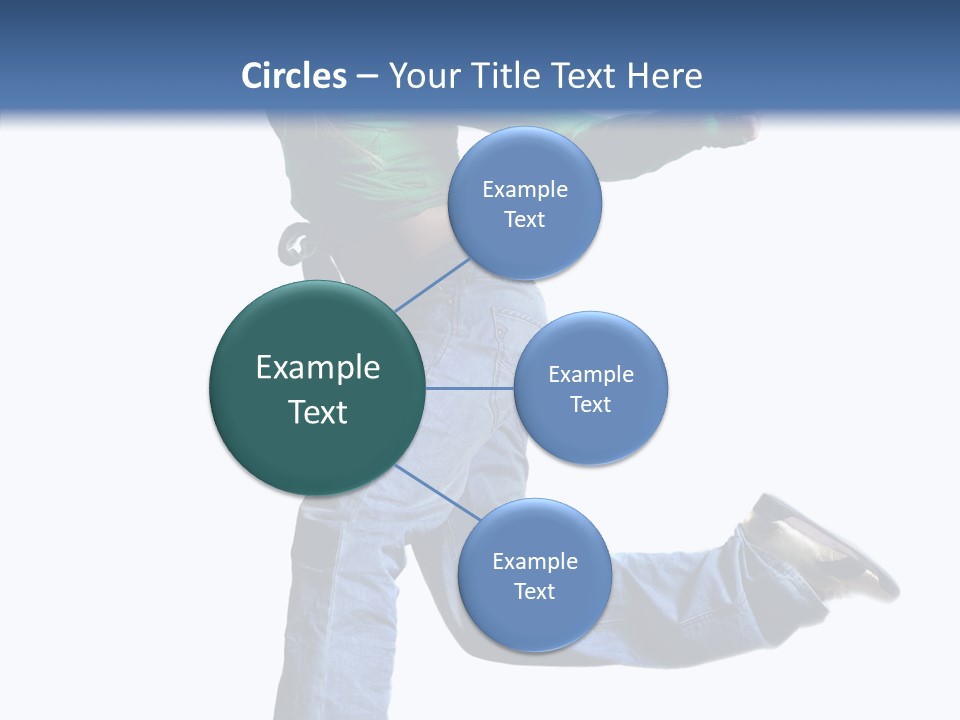 Circles – Your Title Text Here

Example Text

Example Text

Example Text

Example Text